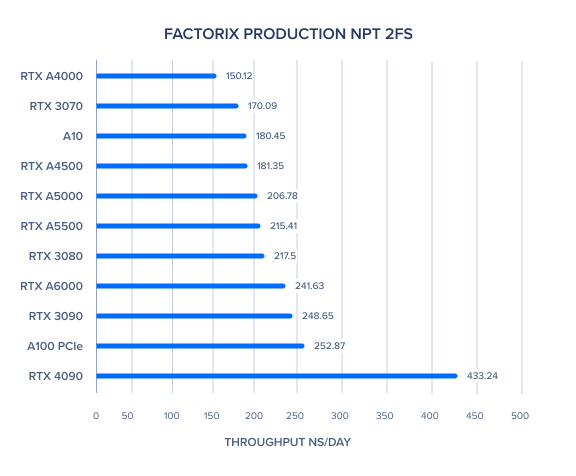 FACTORIX PRODUCTION NPT 2FS

RTX A4000 150.12
RTX 3070 170.09
A10 180.45
RTX A4500 181.35
RTX A5000 206.78
RTX A5500 215.41
RTX 3080 217.5
RTX A6000 241.63
RTX 3090 248.65
A100 PCIe 252.87
RTX 4090 433.24

0 50 100 150 200 250 300 350 400 450 500

THROUGHPUT NS/DAY